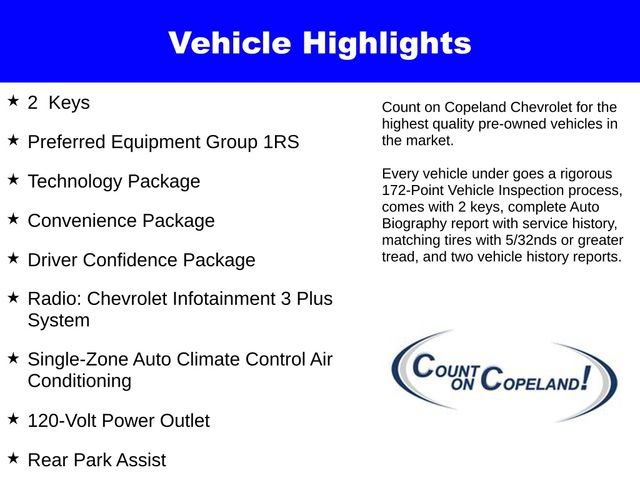 Vehicle Highlights

★ 2 Keys

★ Preferred Equipment Group 1RS

★ Technology Package

★ Convenience Package

★ Driver Confidence Package

★ Radio: Chevrolet Infotainment 3 Plus System

★ Single-Zone Auto Climate Control Air Conditioning

★ 120-Volt Power Outlet

★ Rear Park Assist

Count on Copeland Chevrolet for the highest quality pre-owned vehicles in the market.

Every vehicle under goes a rigorous 172-Point Vehicle Inspection process, comes with 2 keys, complete Auto Biography report with service history, matching tires with 5/32nds or greater tread, and two vehicle history reports.

COUNT ON COPELAND!